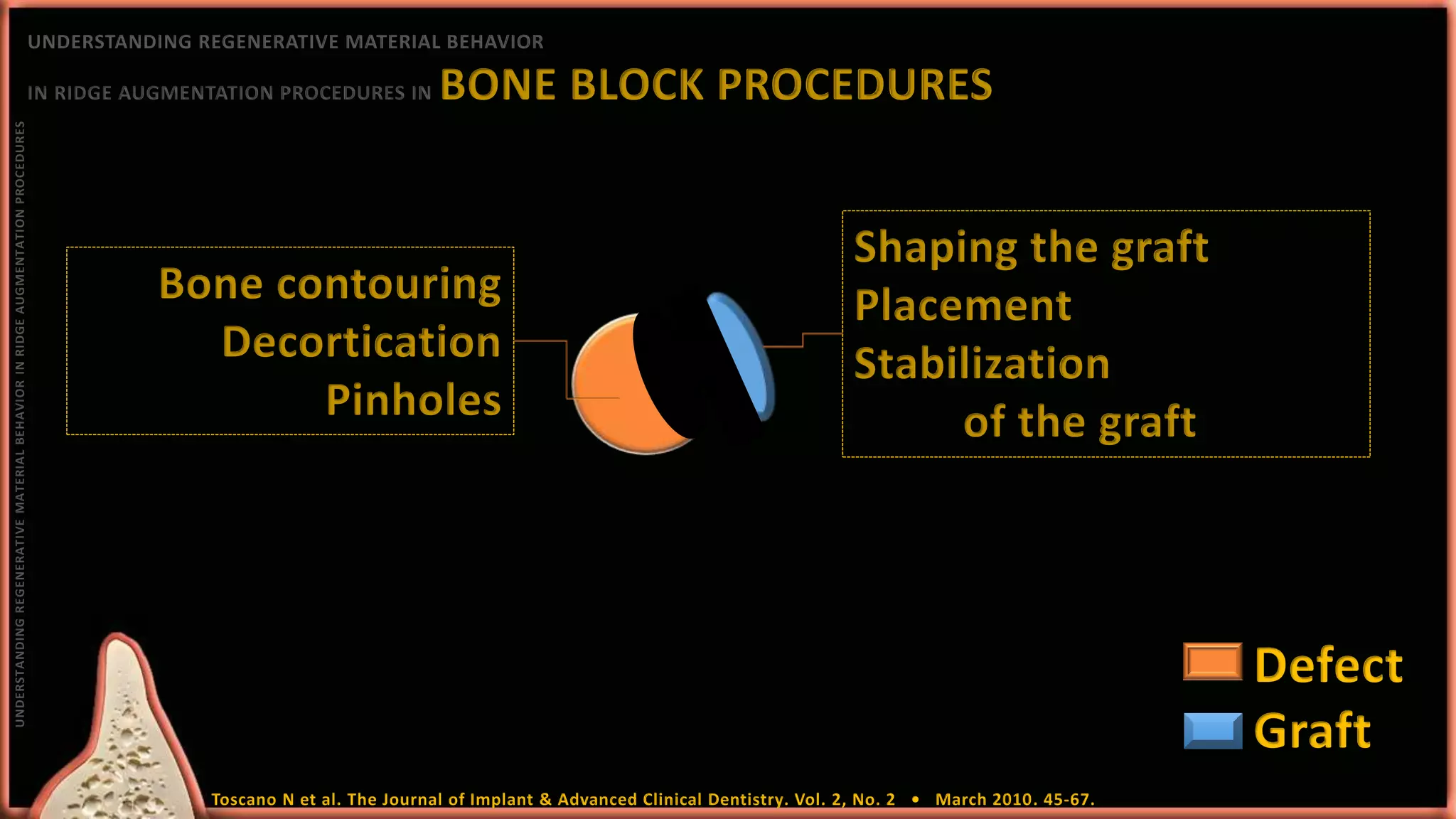 UNDERSTANDING REGENERATIVE MATERIAL BEHAVIOR
IN RIDGE AUGMENTATION PROCEDURES IN BONE BLOCK PROCEDURES

UNDERSTANDING REGENERATIVE MATERIAL BEHAVIOR IN RIDGE AUGMENTATION PROCEDURES

Bone contouring
Decortication
Pinholes

Shaping the graft
Placement
Stabilization
of the graft

Defect
Graft

Toscano N et al. The Journal of Implant & Advanced Clinical Dentistry. Vol. 2, No. 2 • March 2010. 45-67.